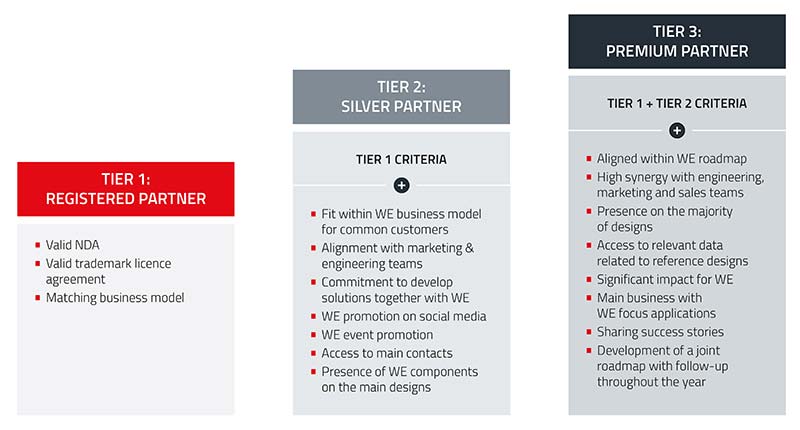 TIER 1:
REGISTERED PARTNER

- Valid NDA
- Valid trademark licence agreement
- Matching business model

TIER 2:
SILVER PARTNER

TIER 1 CRITERIA

+

- Fit within WE business model for common customers
- Alignment with marketing & engineering teams
- Commitment to develop solutions together with WE
- WE promotion on social media
- WE event promotion
- Access to main contacts
- Presence of WE components on the main designs

TIER 3:
PREMIUM PARTNER

TIER 1 + TIER 2 CRITERIA

+

- Aligned within WE roadmap
- High synergy with engineering, marketing and sales teams
- Presence on the majority of designs
- Access to relevant data related to reference designs
- Significant impact for WE
- Main business with WE focus applications
- Sharing success stories
- Development of a joint roadmap with follow-up throughout the year